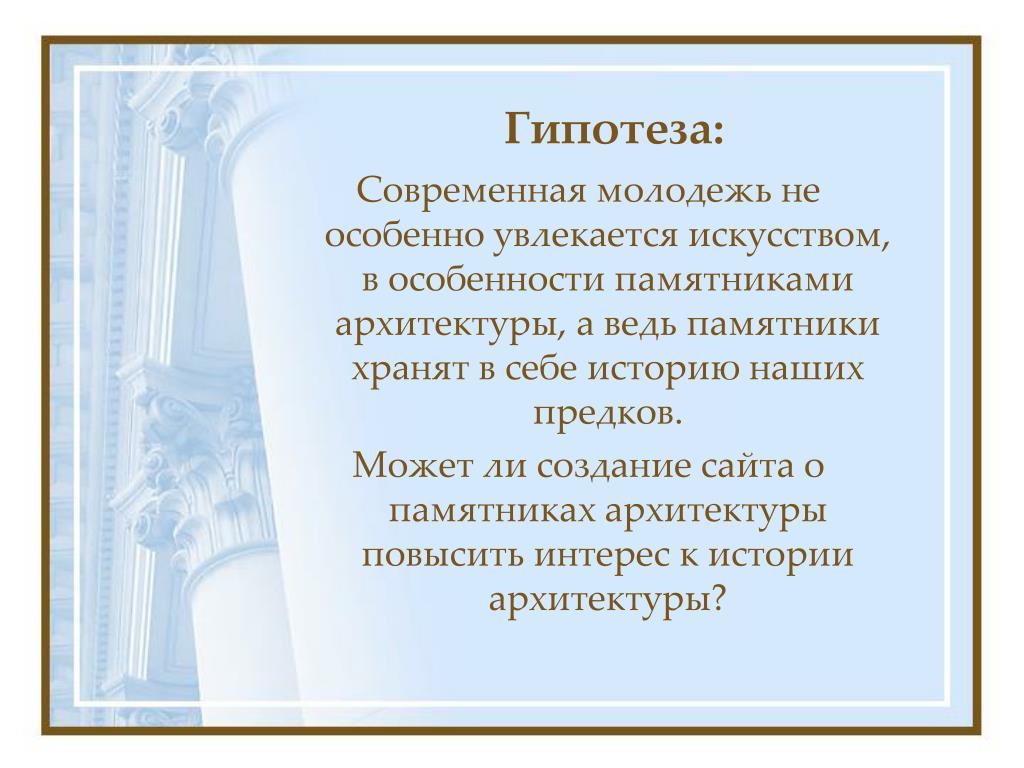 Гипотеза:

Современная молодежь не особенно увлекается искусством, в особенности памятниками архитектуры, а ведь памятники хранят в себе историю наших предков.

Может ли создание сайта о памятниках архитектуры повысить интерес к истории архитектуры?